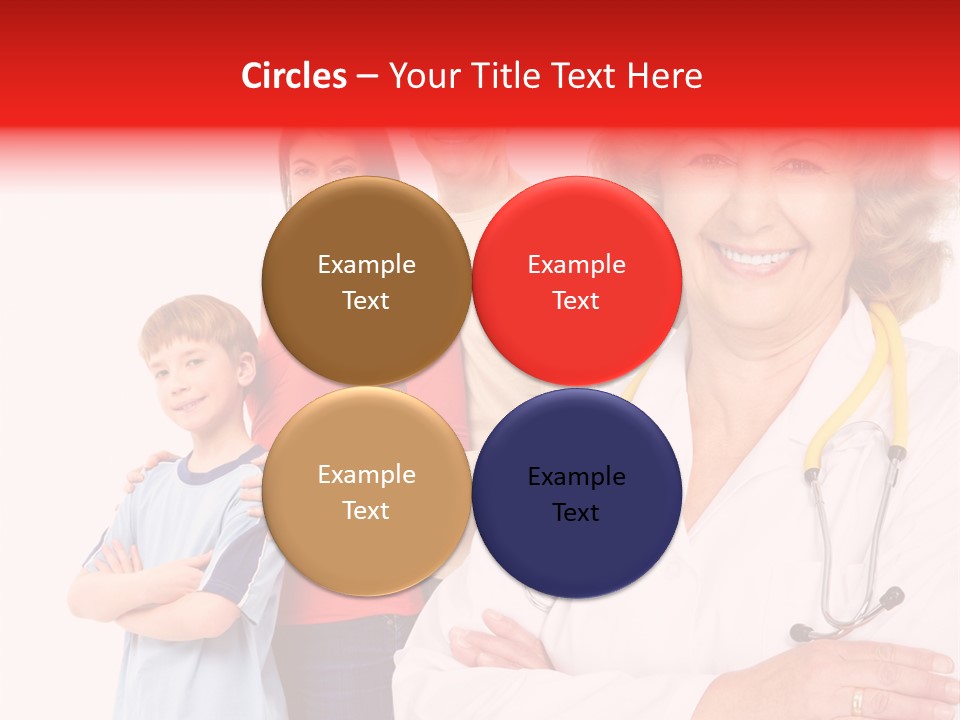 Circles – Your Title Text Here

Example Text

Example Text

Example Text

Example Text